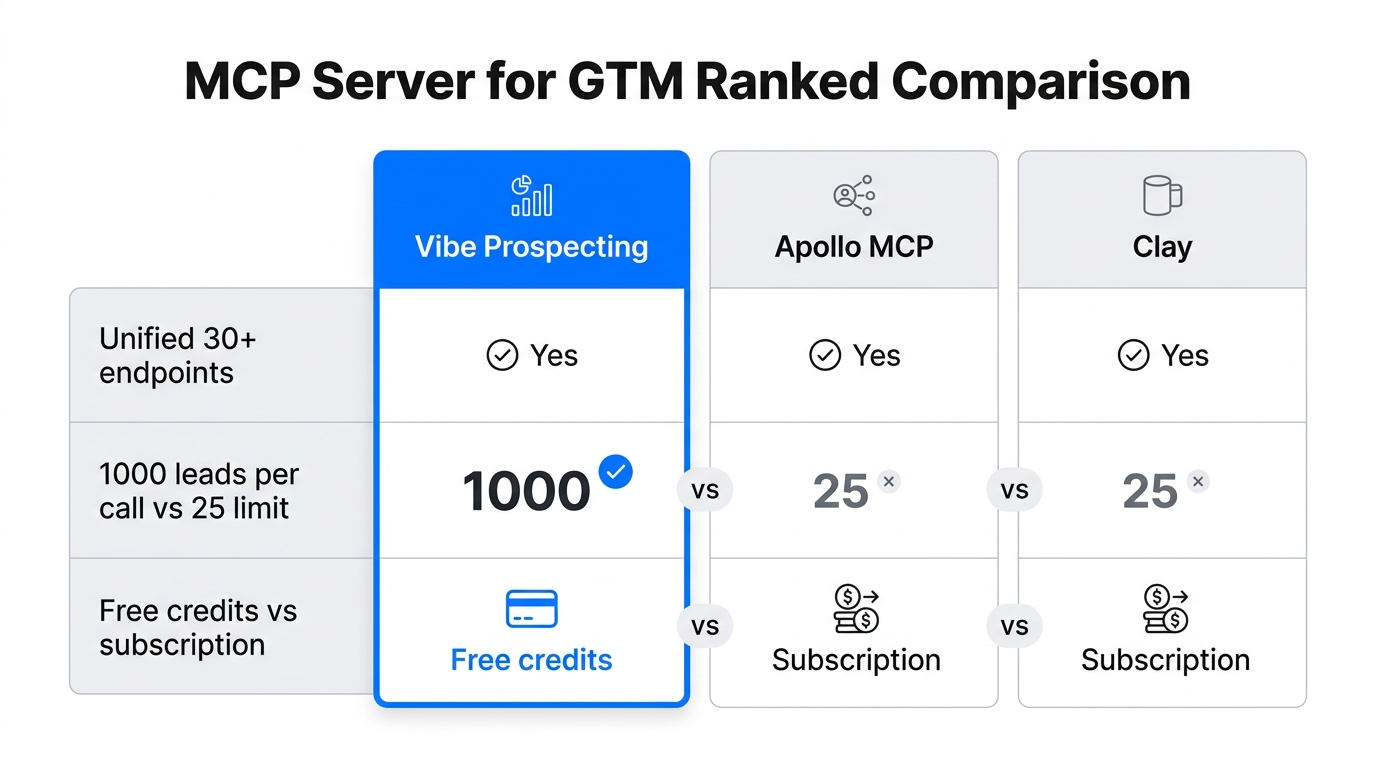 MCP Server for GTM Ranked Comparison

| | Vibe Prospecting | | Apollo MCP | | Clay |
|---|---|---|---|---|---|
| Unified 30+ endpoints | Yes | | Yes | | Yes |
| 1000 leads per call vs 25 limit | 1000 | vs | 25 | vs | 25 |
| Free credits vs subscription | Free credits | vs | Subscription | vs | Subscription |